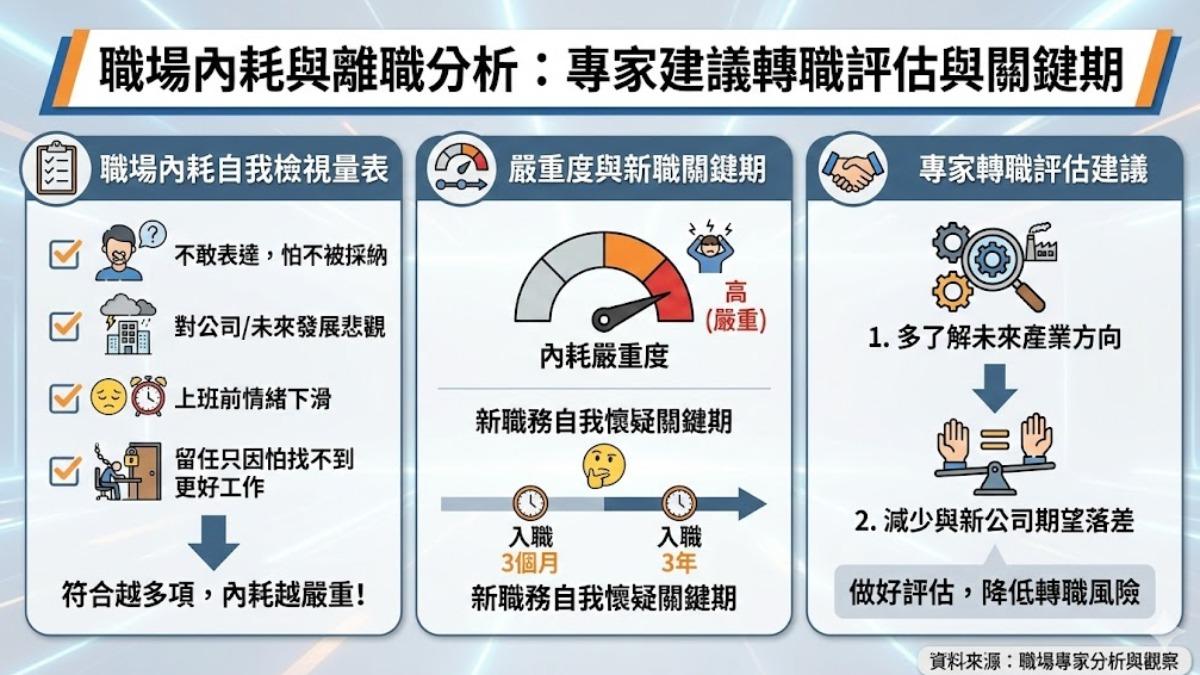 職場內耗與離職分析：專家建議轉職評估與關鍵期

職場內耗自我檢視量表

不敢表達，怕不被採納

對公司/未來發展悲觀

上班前情緒下滑

留任只因怕找不到更好工作

符合越多項，內耗越嚴重！

嚴重度與新職關鍵期

高
(嚴重)

內耗嚴重度

新職務自我懷疑關鍵期

入職
3個月

入職
3年

新職務自我懷疑關鍵期

專家轉職評估建議

1. 多了解未來產業方向

2. 減少與新公司期望落差

做好評估，降低轉職風險

資料來源：職場專家分析與觀察